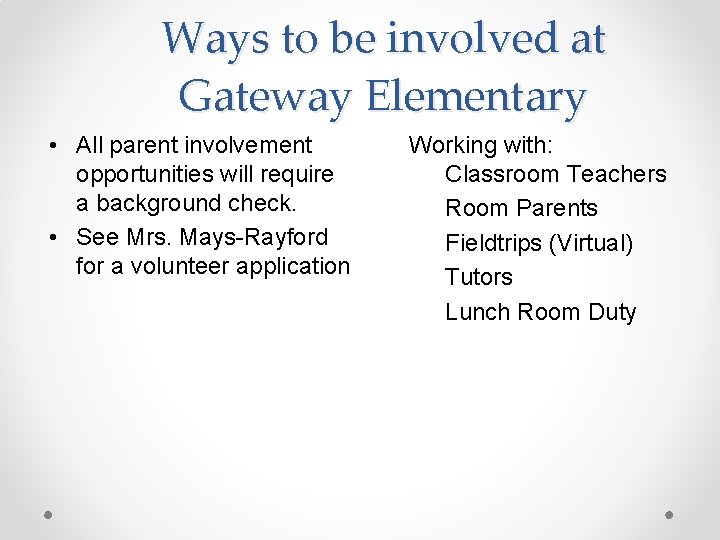 Ways to be involved at Gateway Elementary

• All parent involvement opportunities will require a background check.
• See Mrs. Mays-Rayford for a volunteer application

Working with:
Classroom Teachers
Room Parents
Fieldtrips (Virtual)
Tutors
Lunch Room Duty